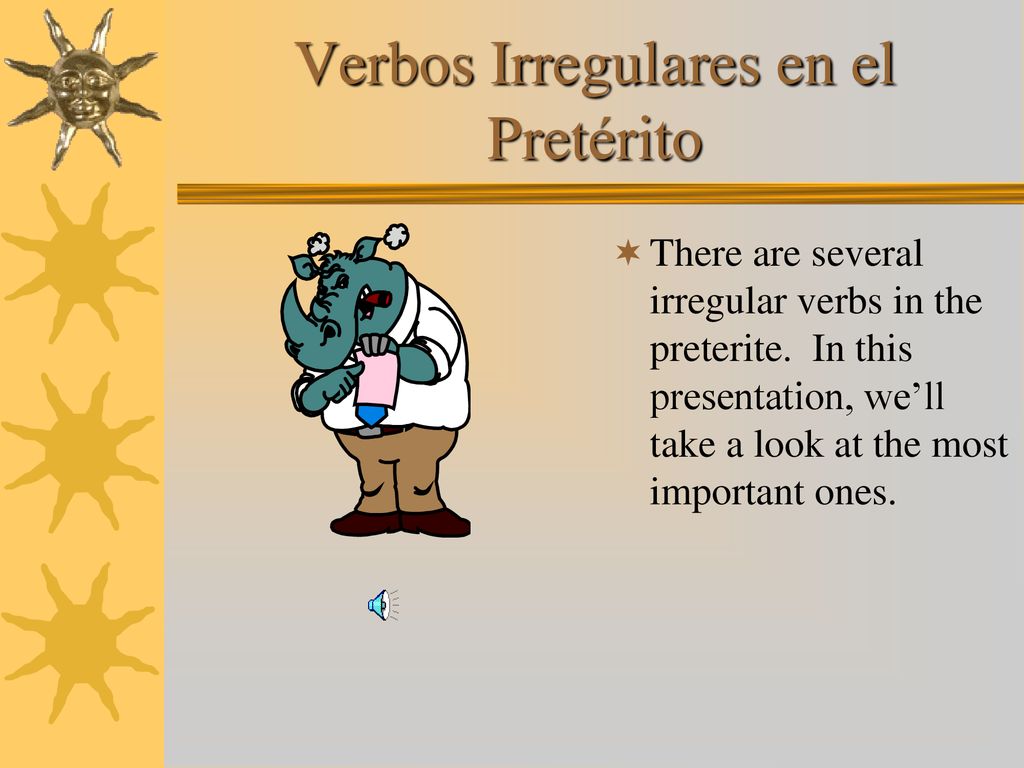 Verbos Irregulares en el Pretérito

There are several irregular verbs in the preterite.  In this presentation, we’ll take a look at the most important ones.